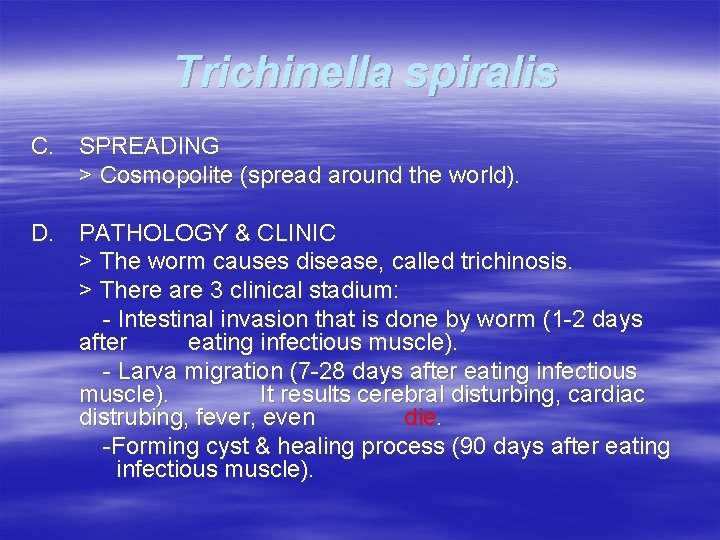 Trichinella spiralis

C. SPREADING
> Cosmopolite (spread around the world).

D. PATHOLOGY & CLINIC
> The worm causes disease, called trichinosis.
> There are 3 clinical stadium:
- Intestinal invasion that is done by worm (1-2 days after eating infectious muscle).
- Larva migration (7-28 days after eating infectious muscle). It results cerebral disturbing, cardiac distrubing, fever, even die.
-Forming cyst & healing process (90 days after eating infectious muscle).